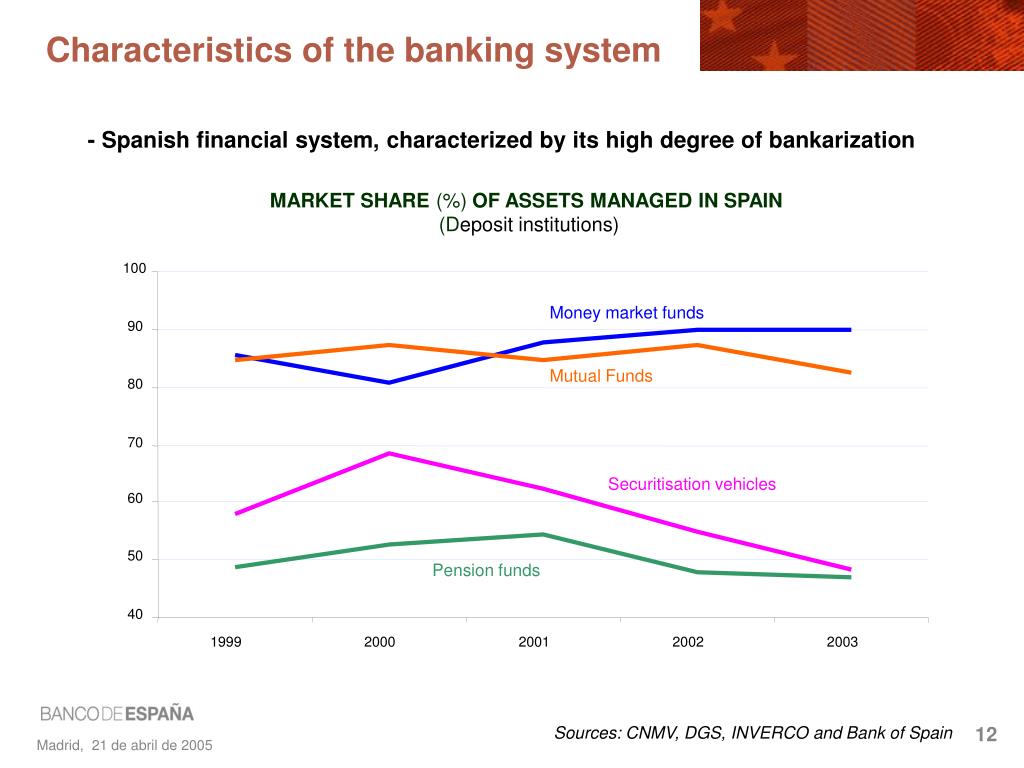 Characteristics of the banking system

- Spanish financial system, characterized by its high degree of bankarization

MARKET SHARE (%) OF ASSETS MANAGED IN SPAIN
(Deposit institutions)

100
90
80
70
60
50
40

Money market funds
Mutual Funds
Securitisation vehicles
Pension funds

1999
2000
2001
2002
2003

BANCO DE ESPAÑA
Madrid, 21 de abril de 2005

Sources: CNMV, DGS, INVERCO and Bank of Spain

12